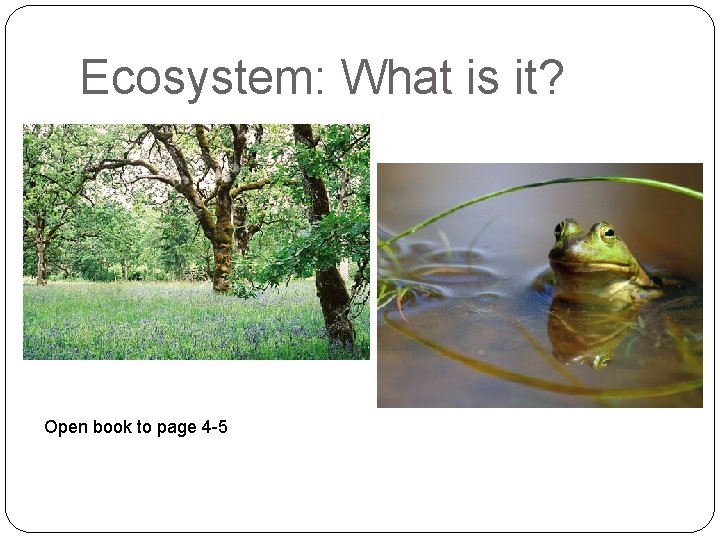 Ecosystem: What is it?

Open book to page 4-5